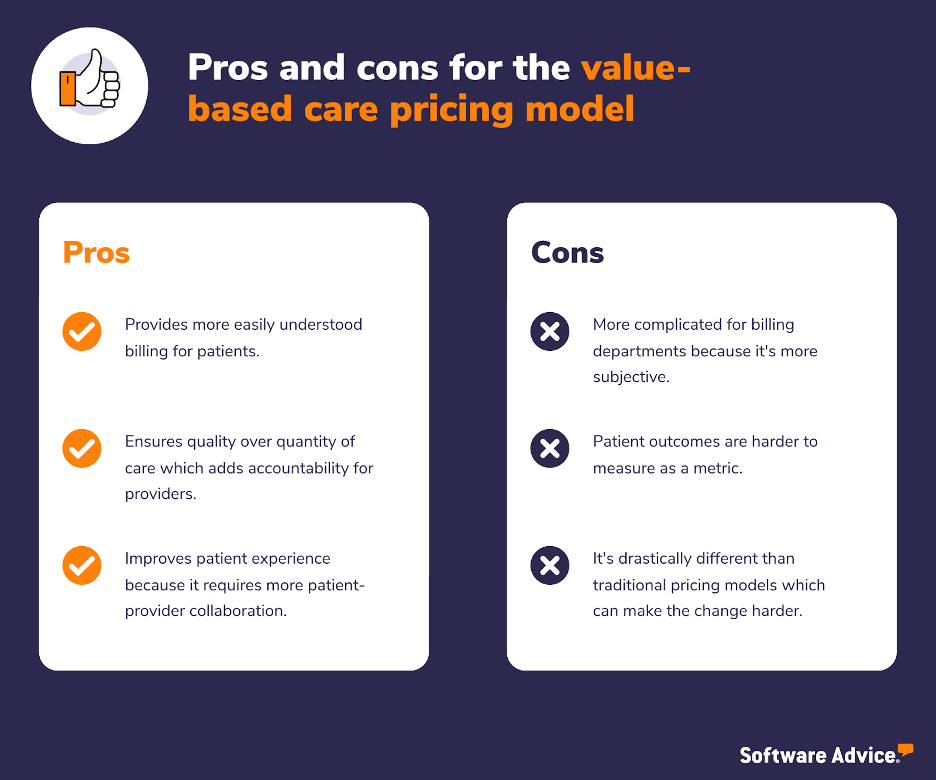 Pros and cons for the value-based care pricing model

Pros

Provides more easily understood billing for patients.

Ensures quality over quantity of care which adds accountability for providers.

Improves patient experience because it requires more patient-provider collaboration.

Cons

More complicated for billing departments because it's more subjective.

Patient outcomes are harder to measure as a metric.

It's drastically different than traditional pricing models which can make the change harder.

Software Advice.